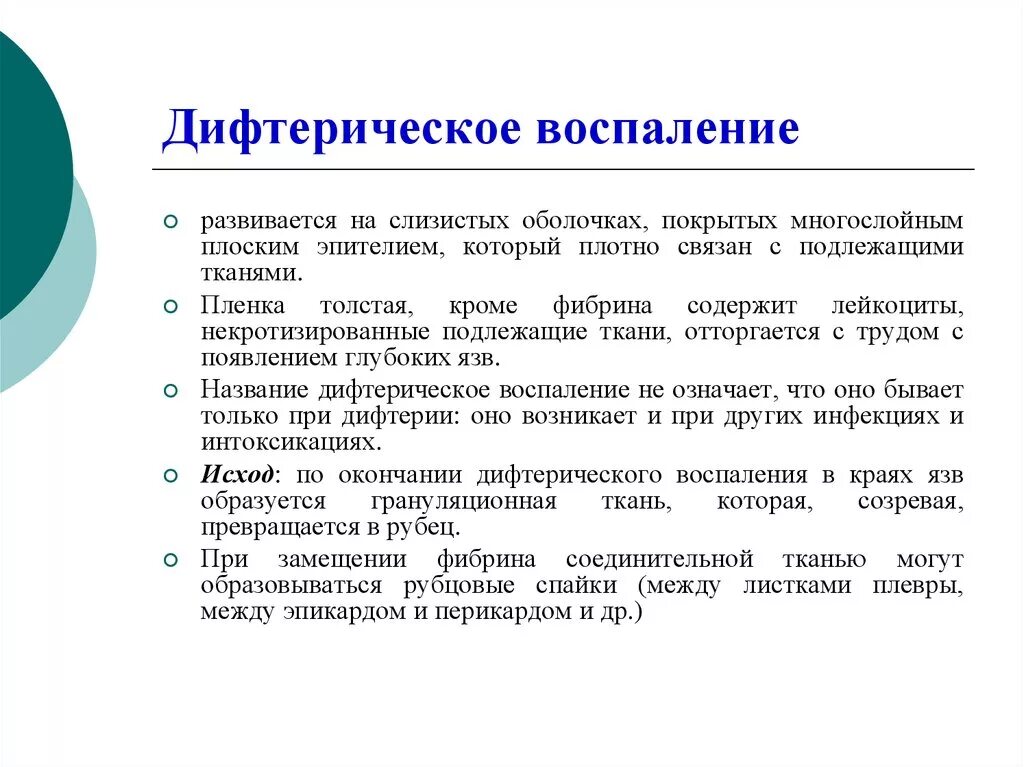 Дифтерическое воспаление

развивается на слизистых оболочках, покрытых многослойным плоским эпителием, который плотно связан с подлежащими тканями.

Пленка толстая, кроме фибрина содержит лейкоциты, некротизированные подлежащие ткани, отторгается с трудом с появлением глубоких язв.

Название дифтерическое воспаление не означает, что оно бывает только при дифтерии: оно возникает и при других инфекциях и интоксикациях.

Исход: по окончании дифтерического воспаления в краях язв образуется грануляционная ткань, которая, созревая, превращается в рубец.

При замещении фибрина соединительной тканью могут образовываться рубцовые спайки (между листками плевры, между эпикардом и перикардом и др.)